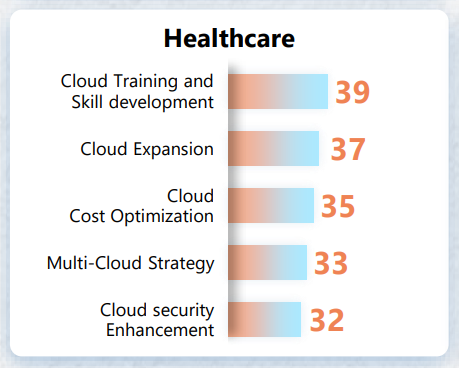 Healthcare

Cloud Training and Skill development 39

Cloud Expansion 37

Cloud Cost Optimization 35

Multi-Cloud Strategy 33

Cloud security Enhancement 32